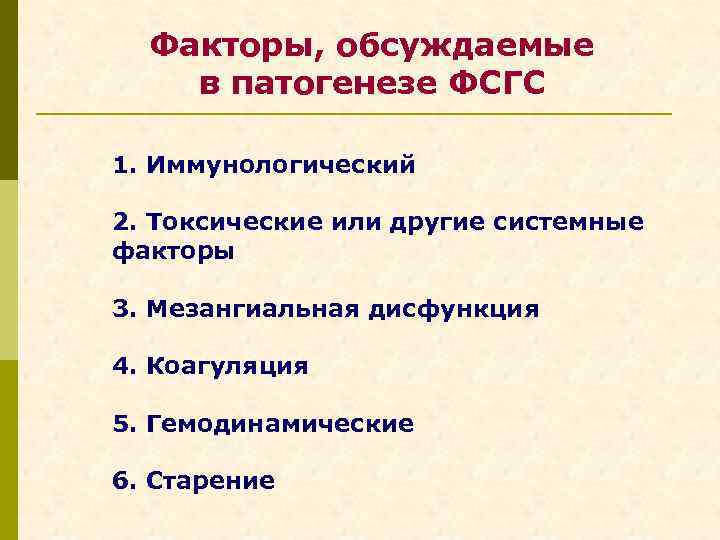 Факторы, обсуждаемые в патогенезе ФСГС

1. Иммунологический

2. Токсические или другие системные факторы

3. Мезангиальная дисфункция

4. Коагуляция

5. Гемодинамические

6. Старение